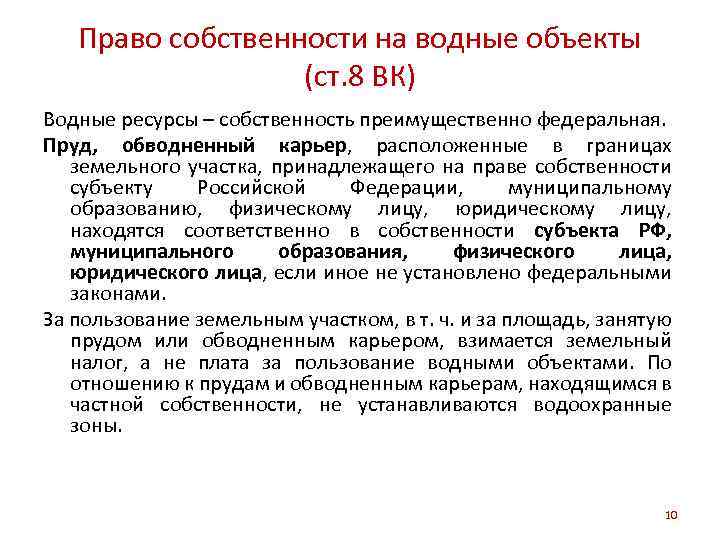 Право собственности на водные объекты (ст.8 ВК)

Водные ресурсы – собственность преимущественно федеральная.

Пруд, обводненный карьер, расположенные в границах земельного участка, принадлежащего на праве собственности субъекту Российской Федерации, муниципальному образованию, физическому лицу, юридическому лицу, находятся соответственно в собственности субъекта РФ, муниципального образования, физического лица, юридического лица, если иное не установлено федеральными законами.

За пользование земельным участком, в т. ч. и за площадь, занятую прудом или обводненным карьером, взимается земельный налог, а не плата за пользование водными объектами. По отношению к прудам и обводненным карьерам, находящимся в частной собственности, не устанавливаются водоохранные зоны.

10